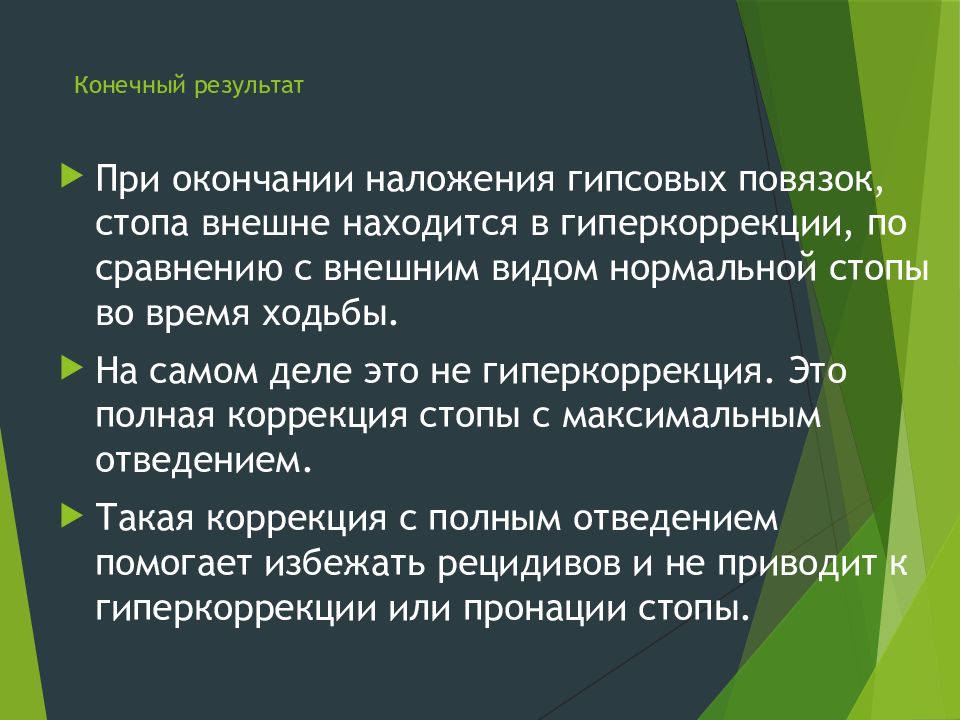 Конечный результат

При окончании наложения гипсовых повязок, стопа внешне находится в гиперкоррекции, по сравнению с внешним видом нормальной стопы во время ходьбы.

На самом деле это не гиперкоррекция. Это полная коррекция стопы с максимальным отведением.

Такая коррекция с полным отведением помогает избежать рецидивов и не приводит к гиперкоррекции или пронации стопы.